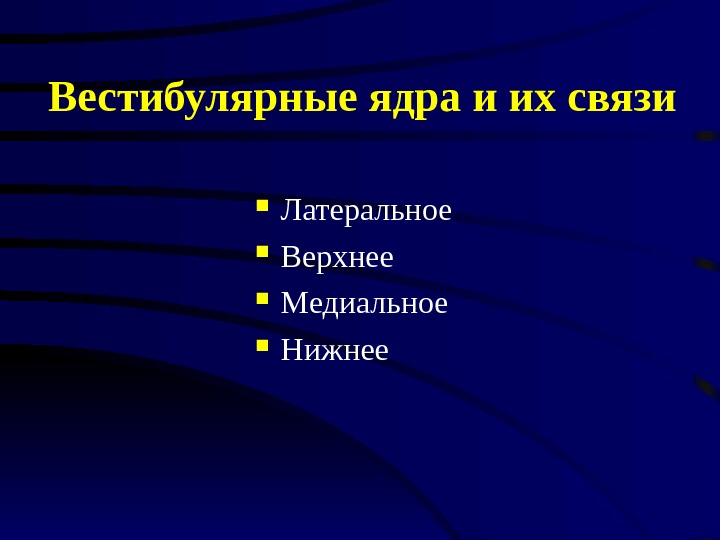 Вестибулярные ядра и их связи

- Латеральное
- Верхнее
- Медиальное
- Нижнее